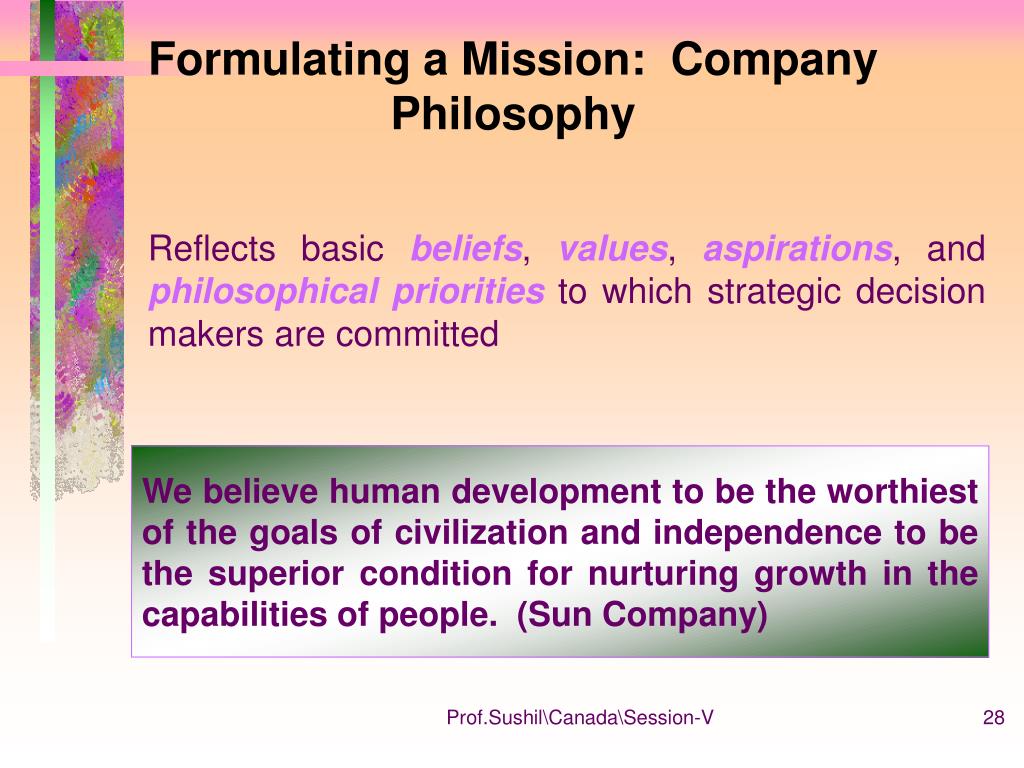 Formulating a Mission: Company Philosophy

Reflects basic beliefs, values, aspirations, and philosophical priorities to which strategic decision makers are committed

We believe human development to be the worthiest of the goals of civilization and independence to be the superior condition for nurturing growth in the capabilities of people. (Sun Company)

Prof.Sushil\Canada\Session-V

28